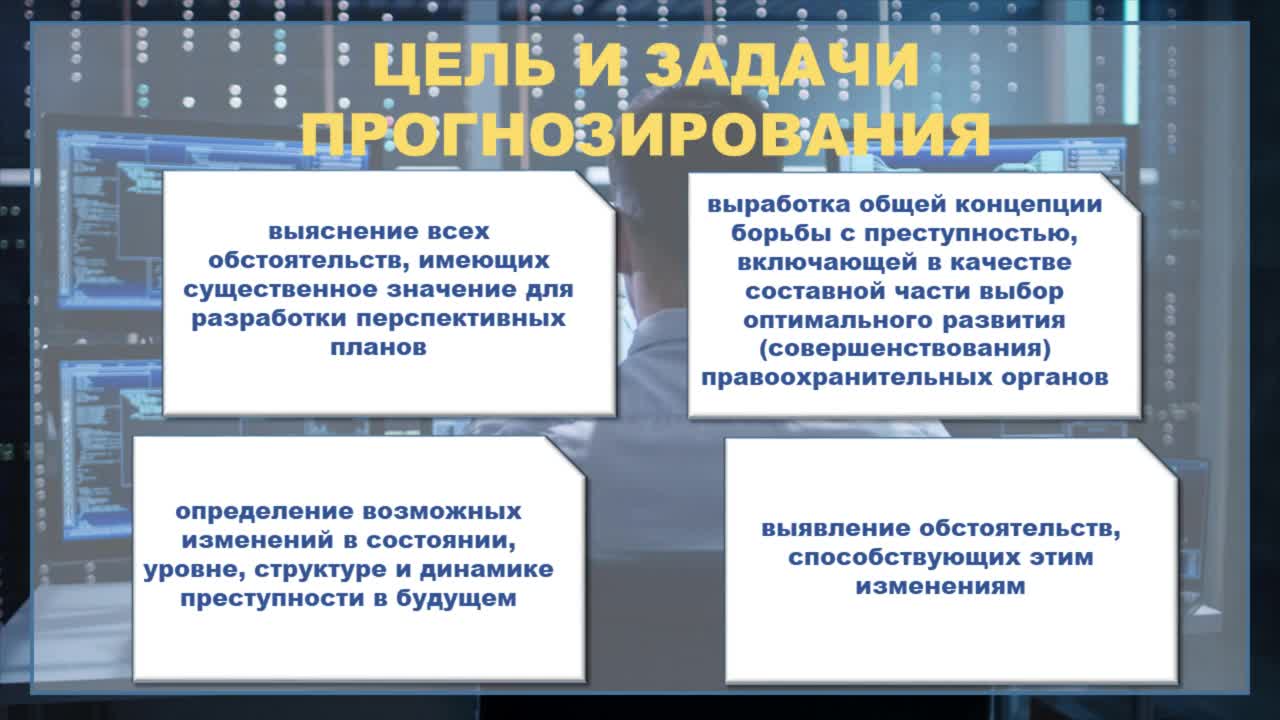 ЦЕЛЬ И ЗАДАЧИ ПРОГНОЗИРОВАНИЯ

выяснение всех обстоятельств, имеющих существенное значение для разработки перспективных планов

выработка общей концепции борьбы с преступностью, включающей в качестве составной части выбор оптимального развития (совершенствования) правоохранительных органов

определение возможных изменений в состоянии, уровне, структуре и динамике преступности в будущем

выявление обстоятельств, способствующих этим изменениям